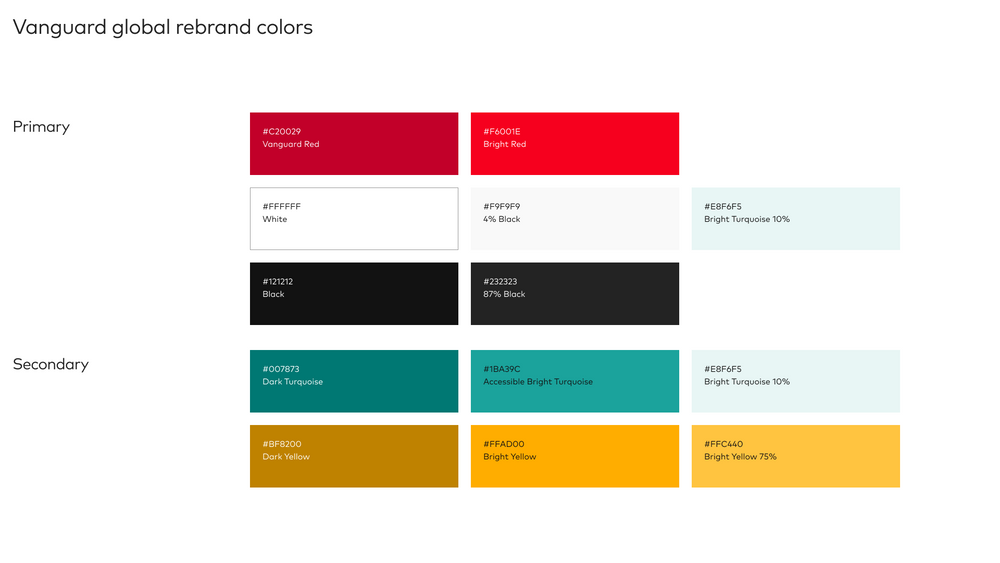 Vanguard global rebrand colors

Primary

#C20029
Vanguard Red

#F6001E
Bright Red

#FFFFFF
White

#F9F9F9
4% Black

#E8F6F5
Bright Turquoise 10%

#121212
Black

#232323
87% Black

Secondary

#007873
Dark Turquoise

#1BA39C
Accessible Bright Turquoise

#E8F6F5
Bright Turquoise 10%

#BF8200
Dark Yellow

#FFAD00
Bright Yellow

#FFC440
Bright Yellow 75%